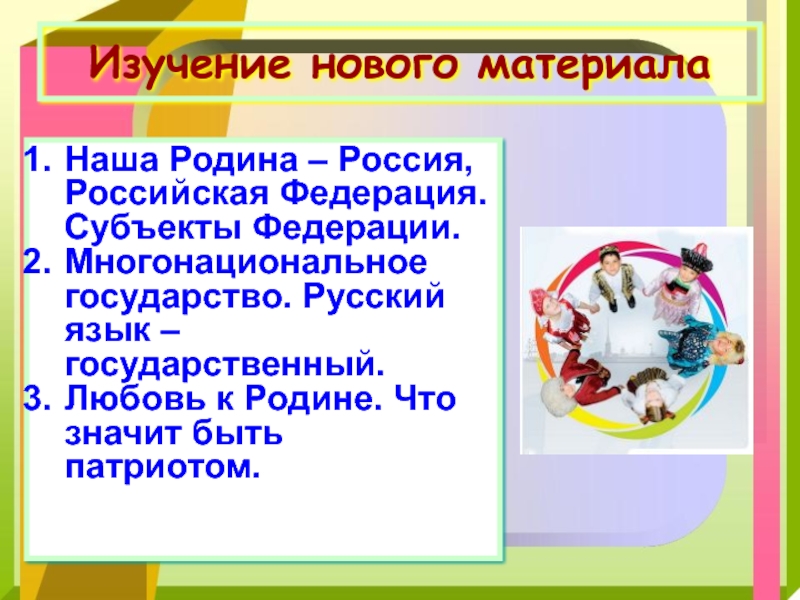 Изучение нового материала

1. Наша Родина – Россия, Российская Федерация. Субъекты Федерации.
2. Многонациональное государство. Русский язык – государственный.
3. Любовь к Родине. Что значит быть патриотом.